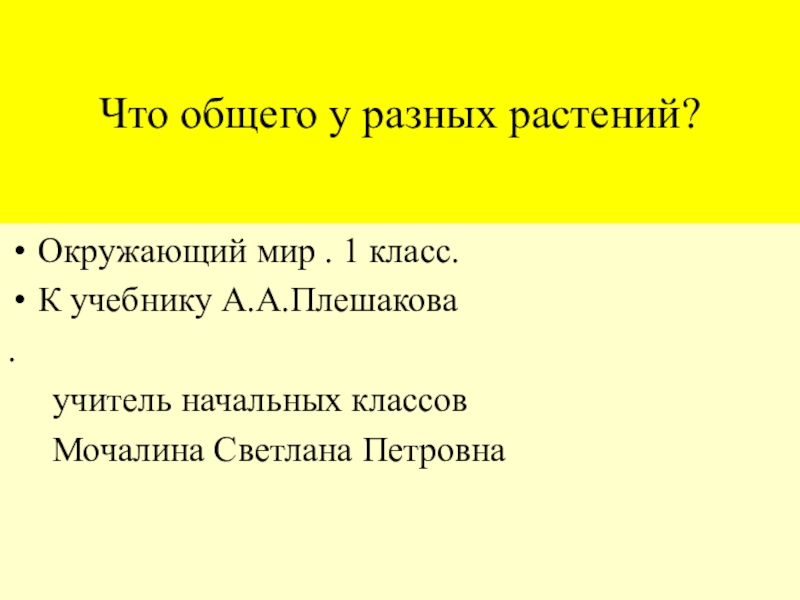 Что общего у разных растений?

• Окружающий мир . 1 класс.
• К учебнику А.А.Плешакова

.

учитель начальных классов
Мочалина Светлана Петровна